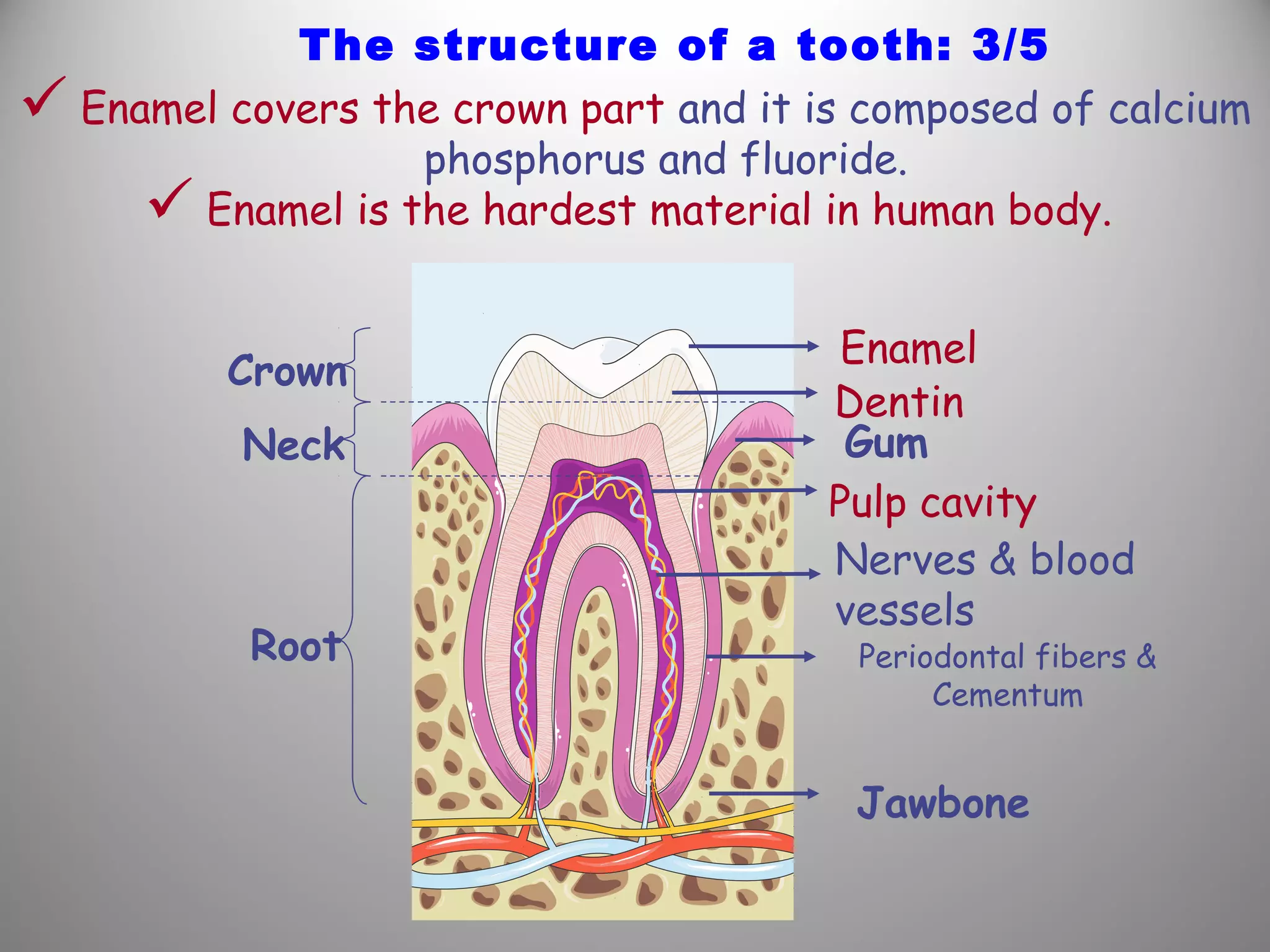 The structure of a tooth: 3/5

✓ Enamel covers the crown part and it is composed of calcium phosphorus and fluoride.

✓ Enamel is the hardest material in human body.

Crown

Neck

Root

Enamel

Dentin

Gum

Pulp cavity

Nerves & blood vessels

Periodontal fibers & Cementum

Jawbone